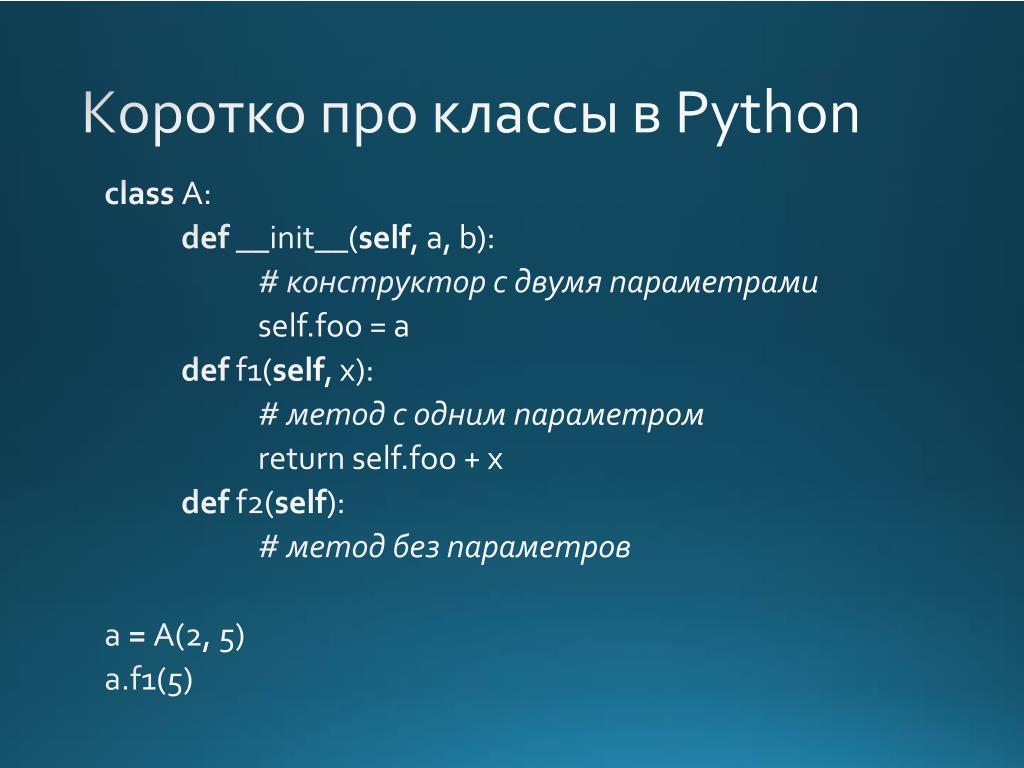 Коротко про классы в Python

class A:
def __init__(self, a, b):
# конструктор с двумя параметрами
self.foo = a
def f1(self, x):
# метод с одним параметром
return self.foo + x
def f2(self):
# метод без параметров

a = A(2, 5)
a.f1(5)